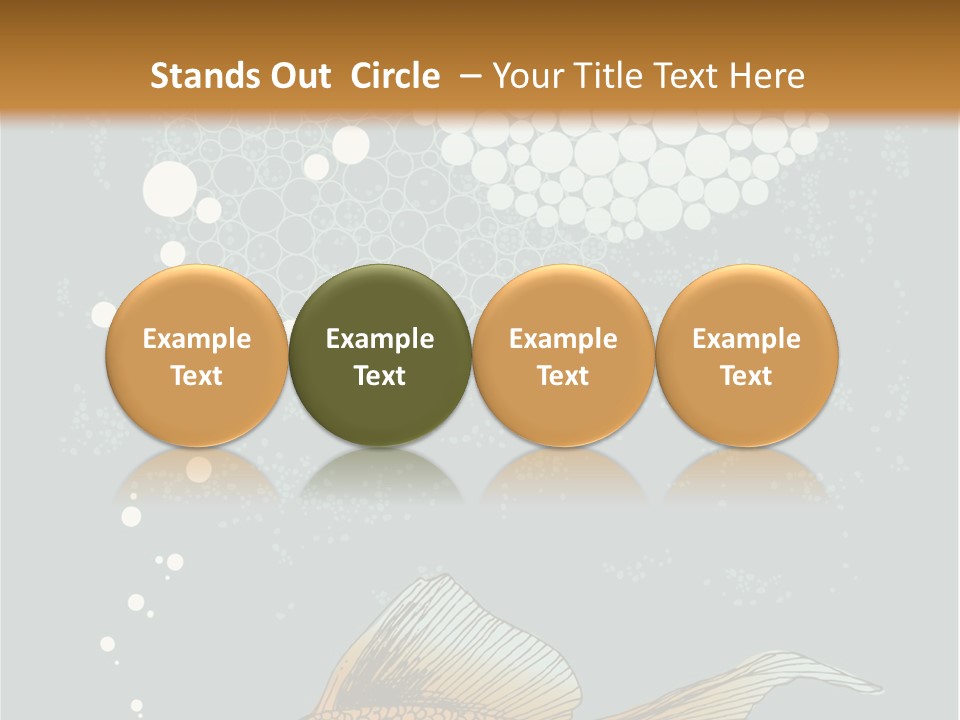 Stands Out Circle – Your Title Text Here

Example Text

Example Text

Example Text

Example Text